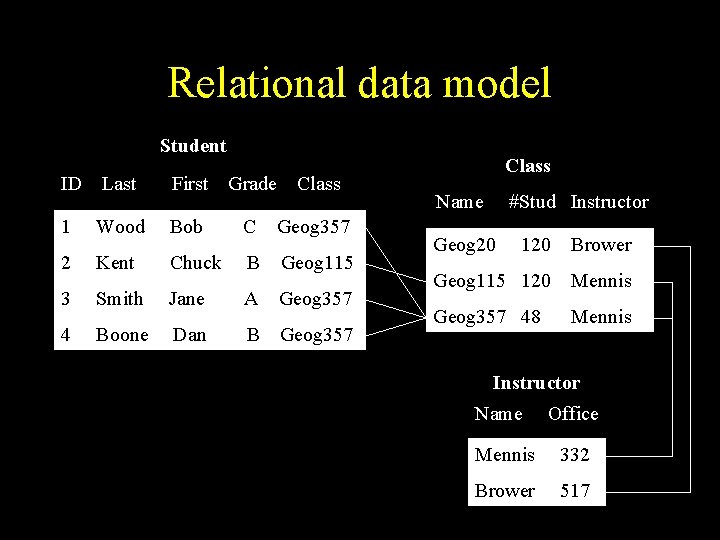 Relational data model

Student

| ID | Last | First | Grade | Class |
|---|---|---|---|---|
| 1 | Wood | Bob | C | Geog357 |
| 2 | Kent | Chuck | B | Geog115 |
| 3 | Smith | Jane | A | Geog357 |
| 4 | Boone | Dan | B | Geog357 |

Class

| Name | #Stud | Instructor |
|---|---|---|
| Geog20 | 120 | Brower |
| Geog115 | 120 | Mennis |
| Geog357 | 48 | Mennis |

Instructor

| Name | Office |
|---|---|
| Mennis | 332 |
| Brower | 517 |